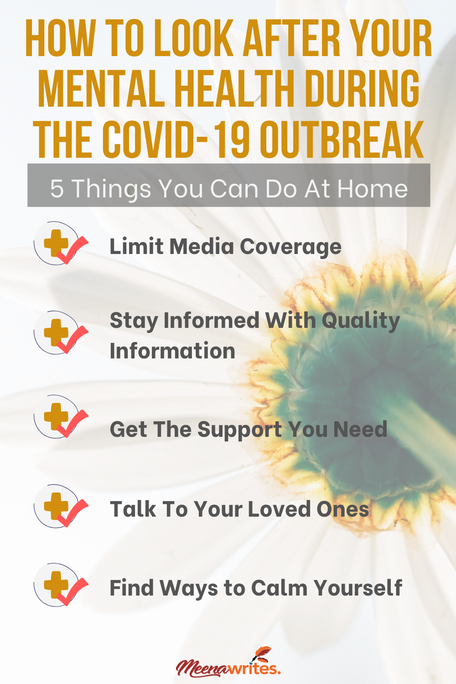 HOW TO LOOK AFTER YOUR MENTAL HEALTH DURING THE COVID-19 OUTBREAK

5 Things You Can Do At Home

Limit Media Coverage

Stay Informed With Quality Information

Get The Support You Need

Talk To Your Loved Ones

Find Ways to Calm Yourself

Meenawrites.